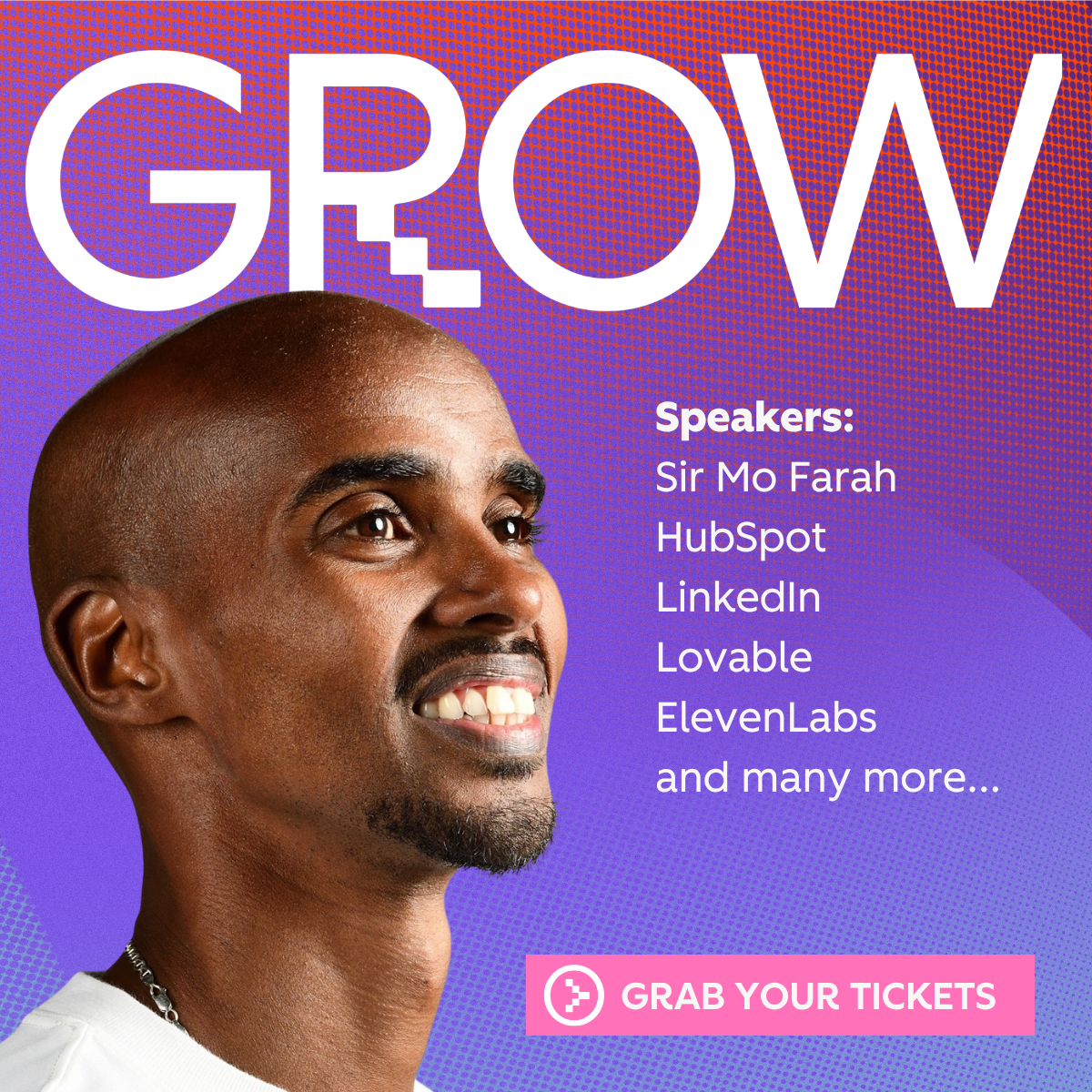 GROW

Speakers:
Sir Mo Farah
HubSpot
LinkedIn
Lovable
ElevenLabs
and many more...

GRAB YOUR TICKETS